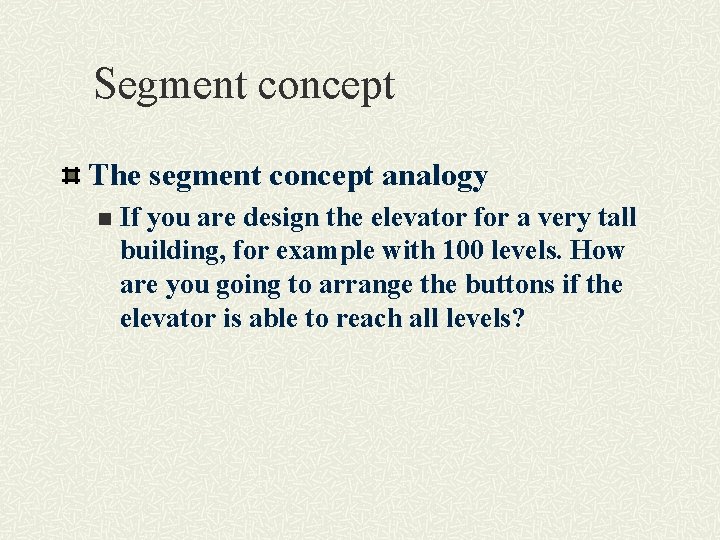 Segment concept

The segment concept analogy

If you are design the elevator for a very tall building, for example with 100 levels. How are you going to arrange the buttons if the elevator is able to reach all levels?